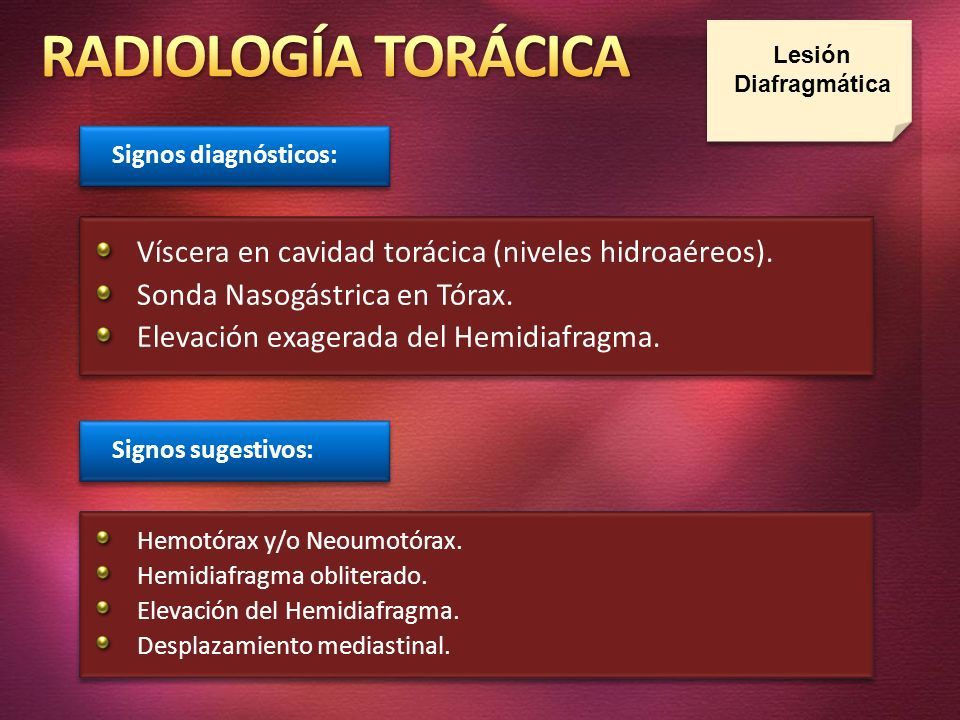 RADIOLOGÍA TORÁCICA

Lesión Diafragmática

Signos diagnósticos:

Víscera en cavidad torácica (niveles hidroaéreos).
Sonda Nasogástrica en Tórax.
Elevación exagerada del Hemidiafragma.

Signos sugestivos:

Hemotórax y/o Neoumotórax.
Hemidiafragma obliterado.
Elevación del Hemidiafragma.
Desplazamiento mediastinal.